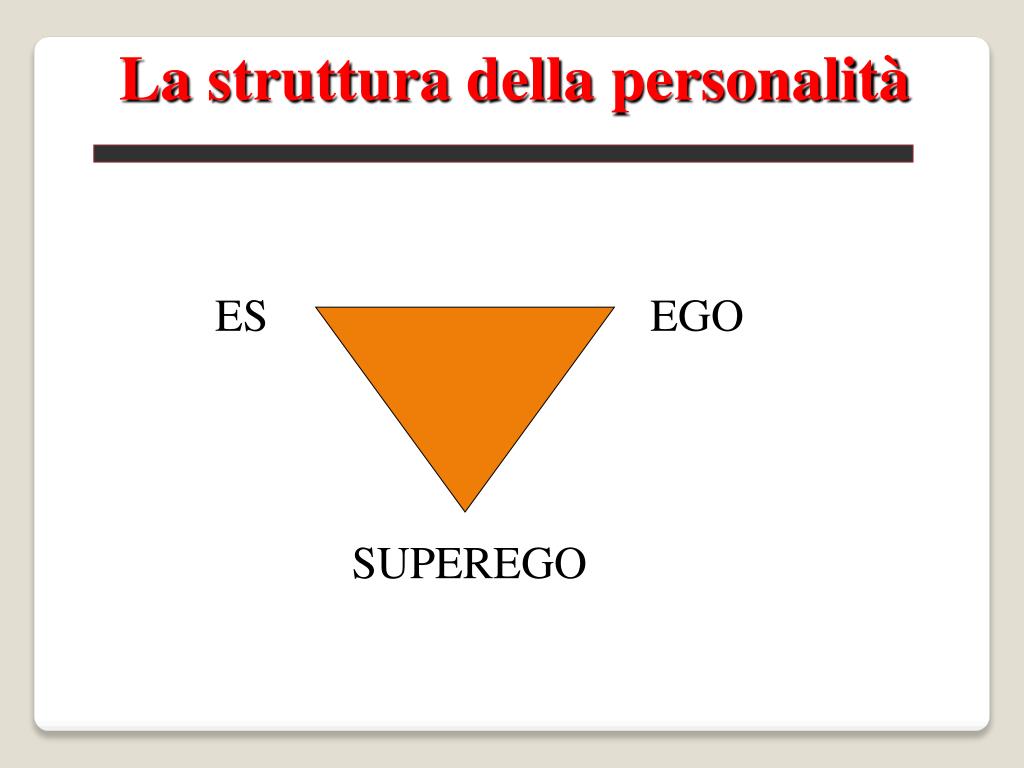 La struttura della personalità

ES

EGO

SUPEREGO